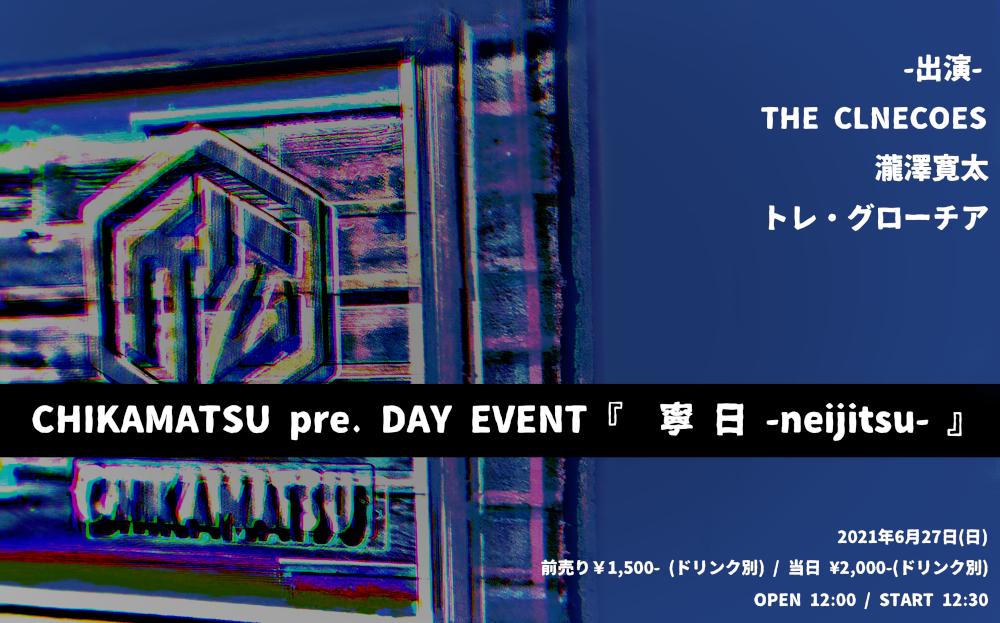 -出演-
THE CLNECOES
瀧澤寛太
トレ・グローチア

CHIKAMATSU pre. DAY EVENT『 寧 日 -neijitsu- 』

CHIKAMATSU

2021年6月27日(日)
前売り￥1,500- (ドリンク別) / 当日 ￥2,000-(ドリンク別)
OPEN 12:00 / START 12:30